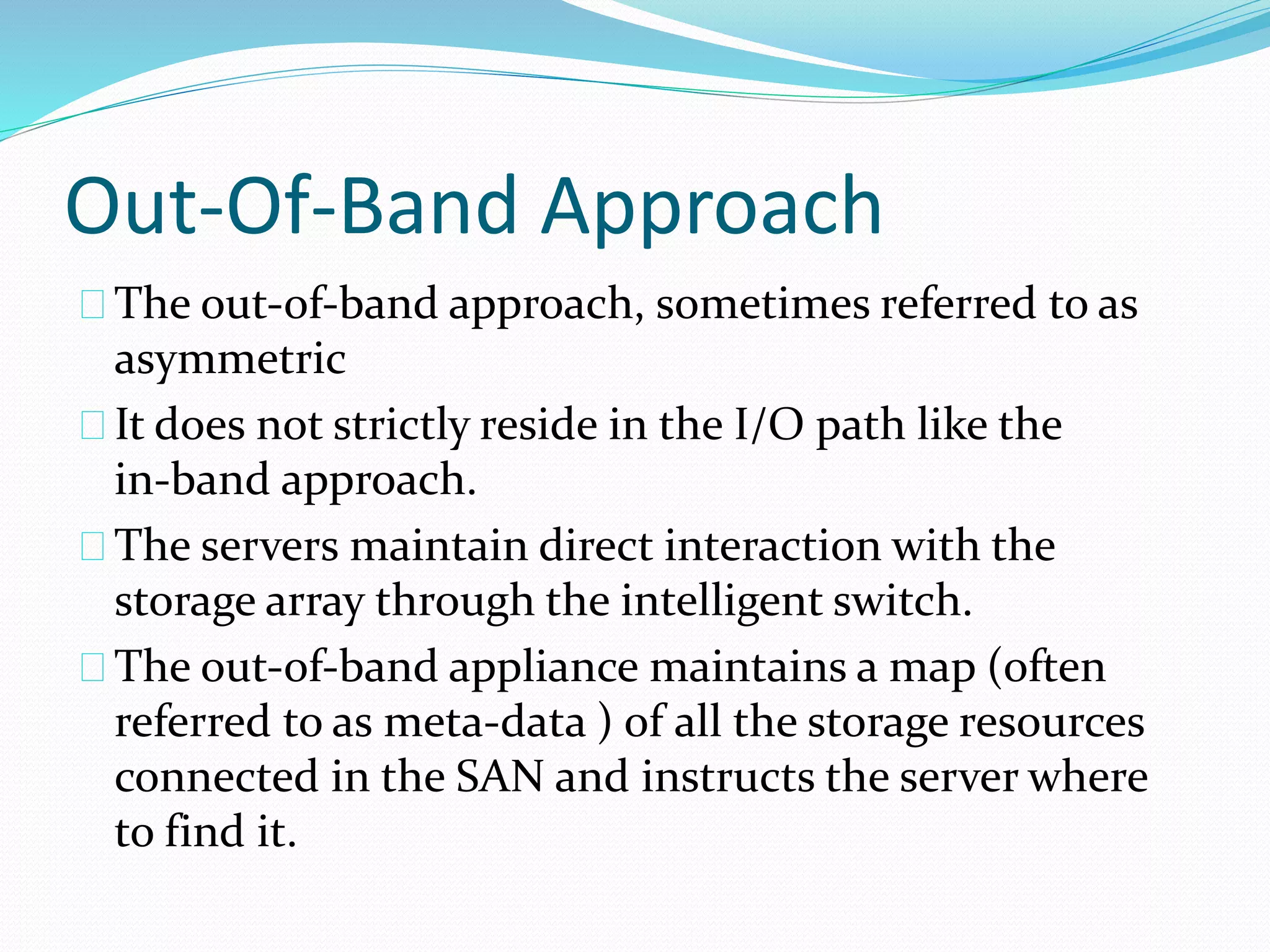 Out-Of-Band Approach

The out-of-band approach, sometimes referred to as asymmetric

It does not strictly reside in the I/O path like the in-band approach.

The servers maintain direct interaction with the storage array through the intelligent switch.

The out-of-band appliance maintains a map (often referred to as meta-data ) of all the storage resources connected in the SAN and instructs the server where to find it.